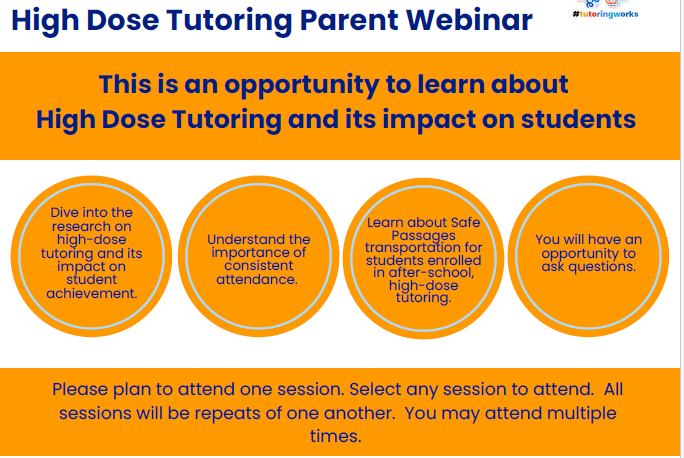 High Dose Tutoring Parent Webinar

#tutoringworks

This is an opportunity to learn about High Dose Tutoring and its impact on students

Dive into the research on high-dose tutoring and its impact on student achievement.

Understand the importance of consistent attendance.

Learn about Safe Passages transportation for students enrolled in after-school, high-dose tutoring.

You will have an opportunity to ask questions.

Please plan to attend one session. Select any session to attend. All sessions will be repeats of one another. You may attend multiple times.